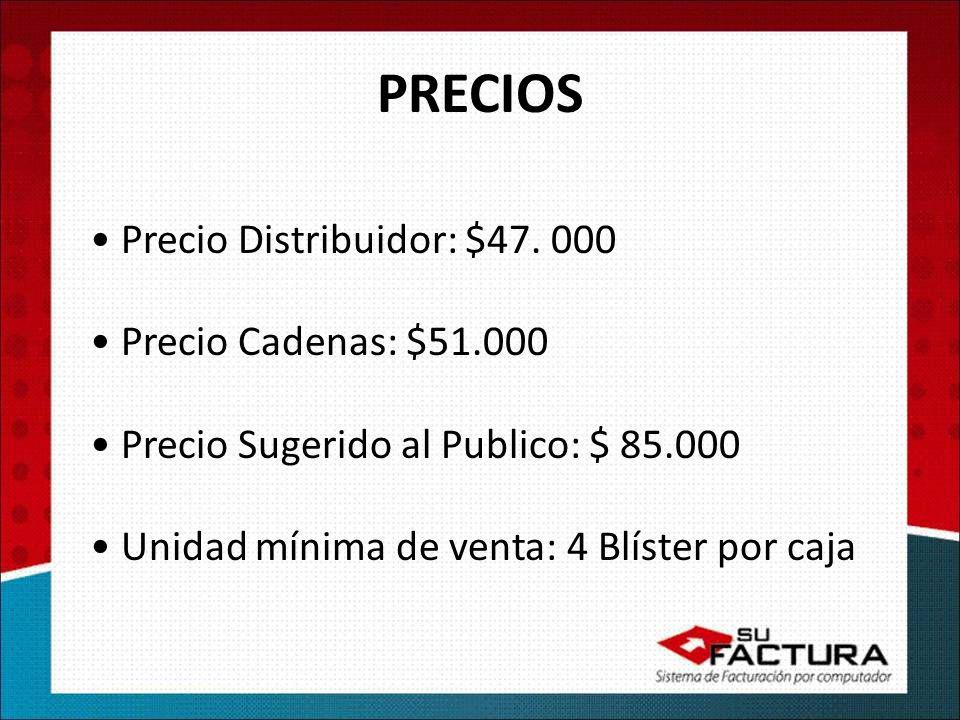 PRECIOS

• Precio Distribuidor: \$47. 000

• Precio Cadenas: \$51.000

• Precio Sugerido al Publico: \$ 85.000

• Unidad mínima de venta: 4 Blíster por caja

SU FACTURA
Sistema de Facturación por computador